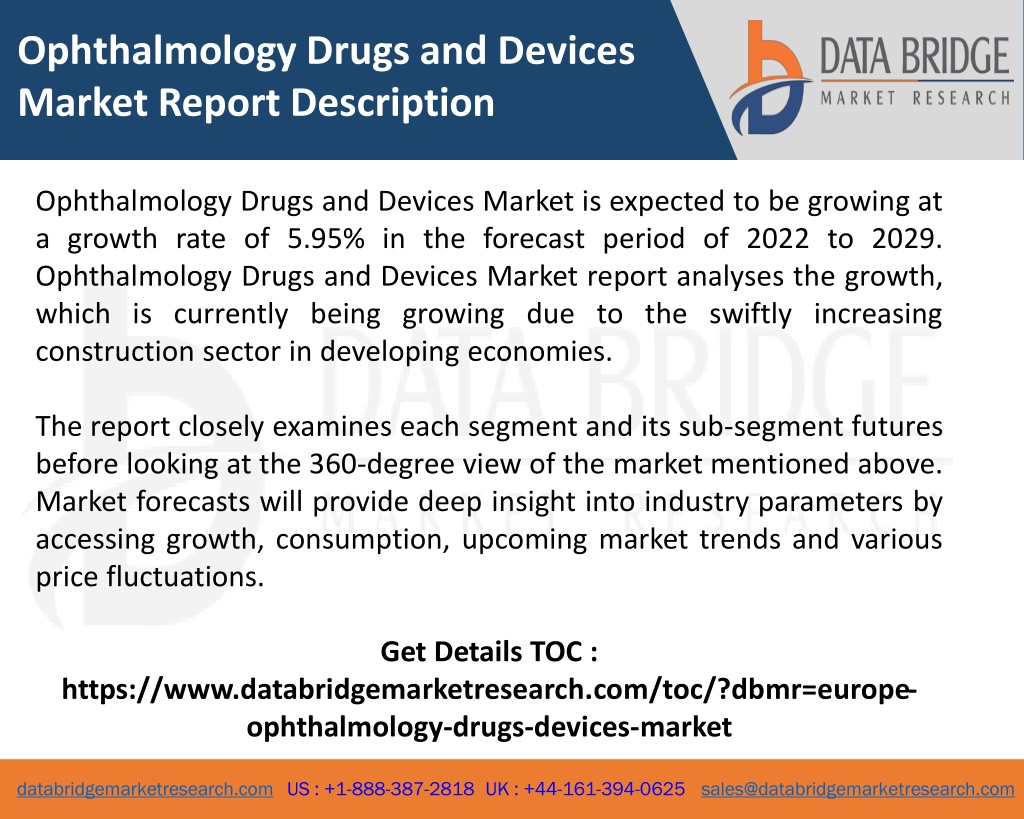 Ophthalmology Drugs and Devices Market Report Description

DATA BRIDGE
MARKET RESEARCH

Ophthalmology Drugs and Devices Market is expected to be growing at a growth rate of 5.95% in the forecast period of 2022 to 2029. Ophthalmology Drugs and Devices Market report analyses the growth, which is currently being growing due to the swiftly increasing construction sector in developing economies.

The report closely examines each segment and its sub-segment futures before looking at the 360-degree view of the market mentioned above. Market forecasts will provide deep insight into industry parameters by accessing growth, consumption, upcoming market trends and various price fluctuations.

Get Details TOC :
https://www.databridgemarketresearch.com/toc/?dbmr=europe-ophthalmology-drugs-devices-market

databridgemarketresearch.com US : +1-888-387-2818 UK : +44-161-394-0625 sales@databridgemarketresearch.com